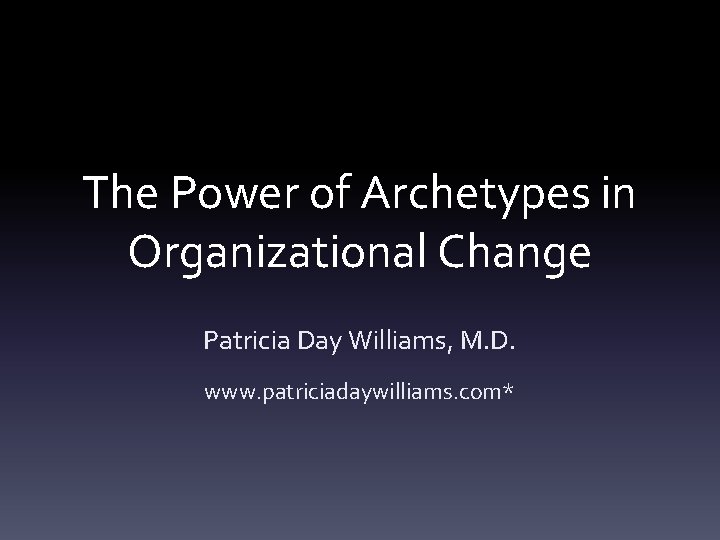 The Power of Archetypes in Organizational Change

Patricia Day Williams, M.D.

www.patriciadaywilliams.com*